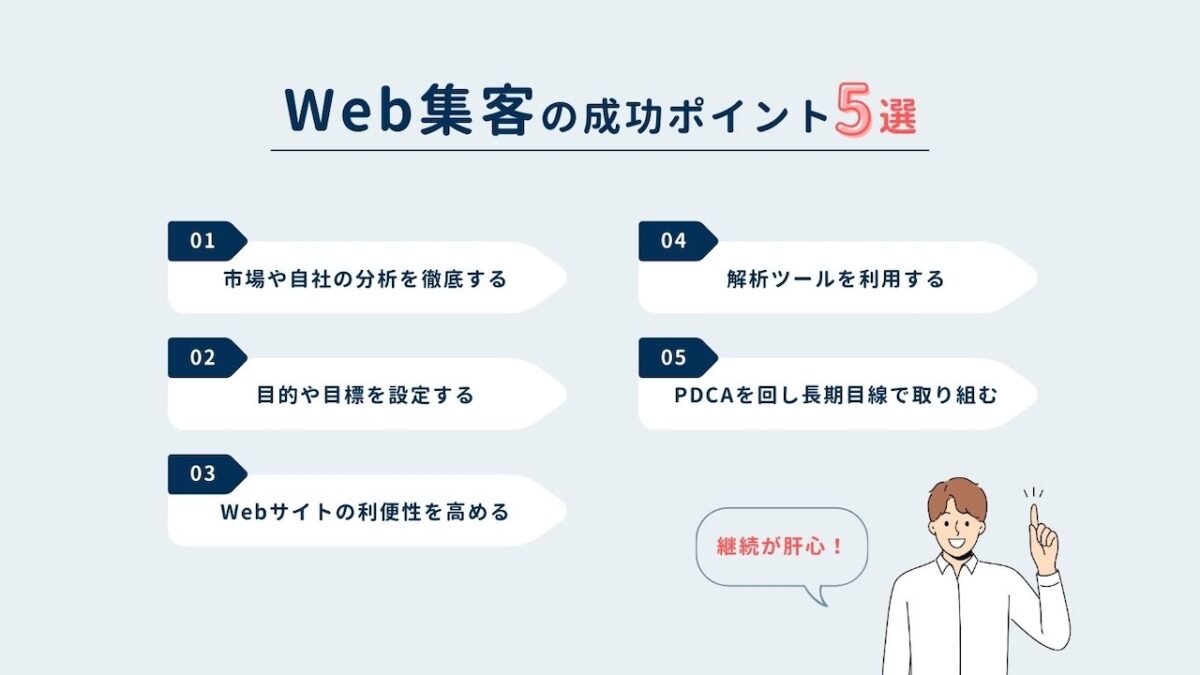 Web集客の成功ポイント5選

01
市場や自社の分析を徹底する

02
目的や目標を設定する

03
Webサイトの利便性を高める

04
解析ツールを利用する

05
PDCAを回し長期目線で取り組む

継続が肝心！